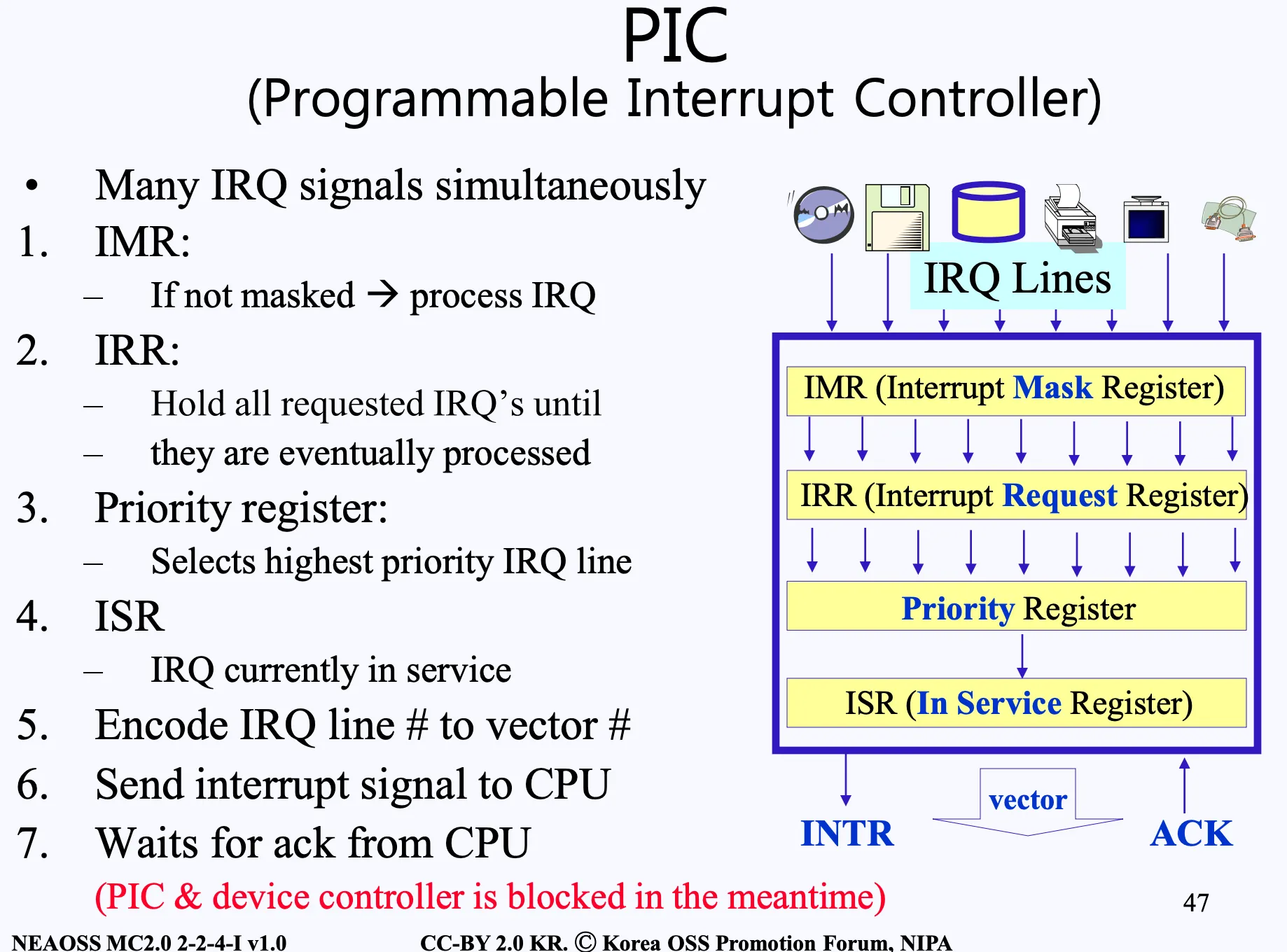 PIC
(Programmable Interrupt Controller)

• Many IRQ signals simultaneously
1. IMR:
– If not masked → process IRQ
2. IRR:
– Hold all requested IRQ's until
– they are eventually processed
3. Priority register:
– Selects highest priority IRQ line
4. ISR
– IRQ currently in service
5. Encode IRQ line # to vector #
6. Send interrupt signal to CPU
7. Waits for ack from CPU
(PIC & device controller is blocked in the meantime)

IRQ Lines

IMR (Interrupt Mask Register)

IRR (Interrupt Request Register)

Priority Register

ISR (In Service Register)

INTR

vector

ACK

47

NEAOSS MC2.0 2-2-4-I v1.0

CC-BY 2.0 KR. © Korea OSS Promotion Forum, NIPA